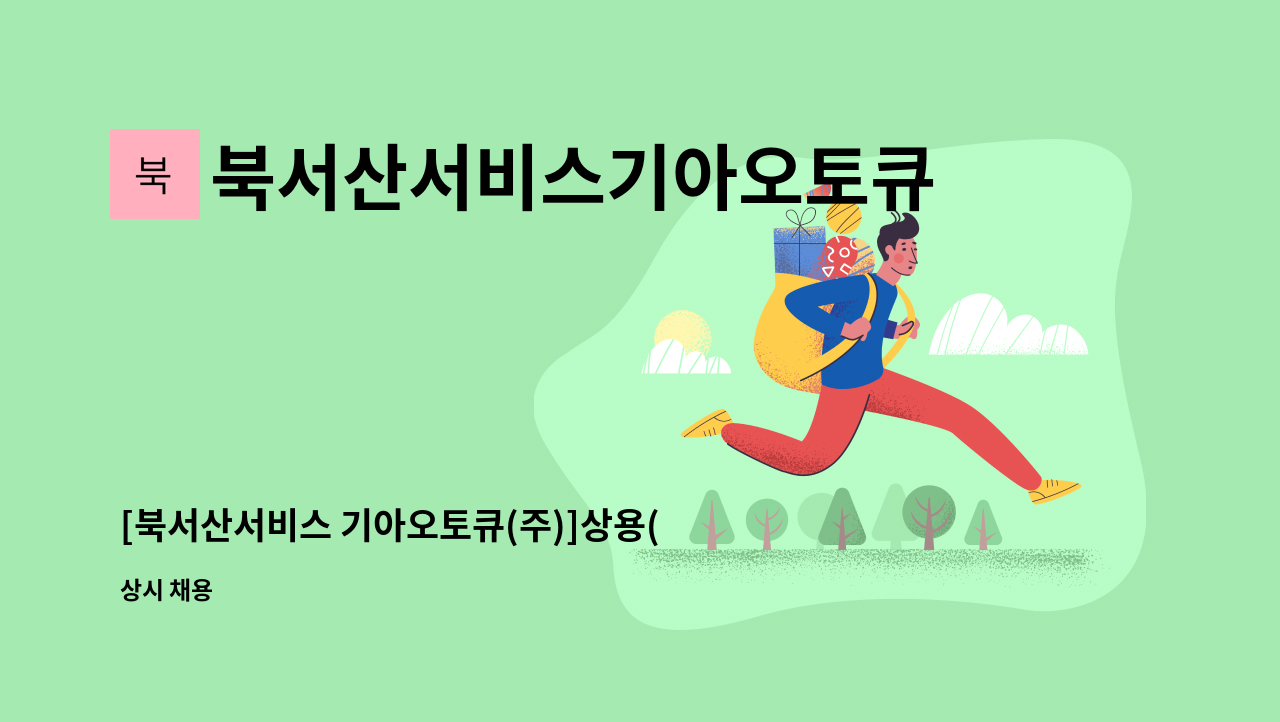 북

북서산서비스기아오토큐

[북서산서비스 기아오토큐(주)]상용(

상시 채용